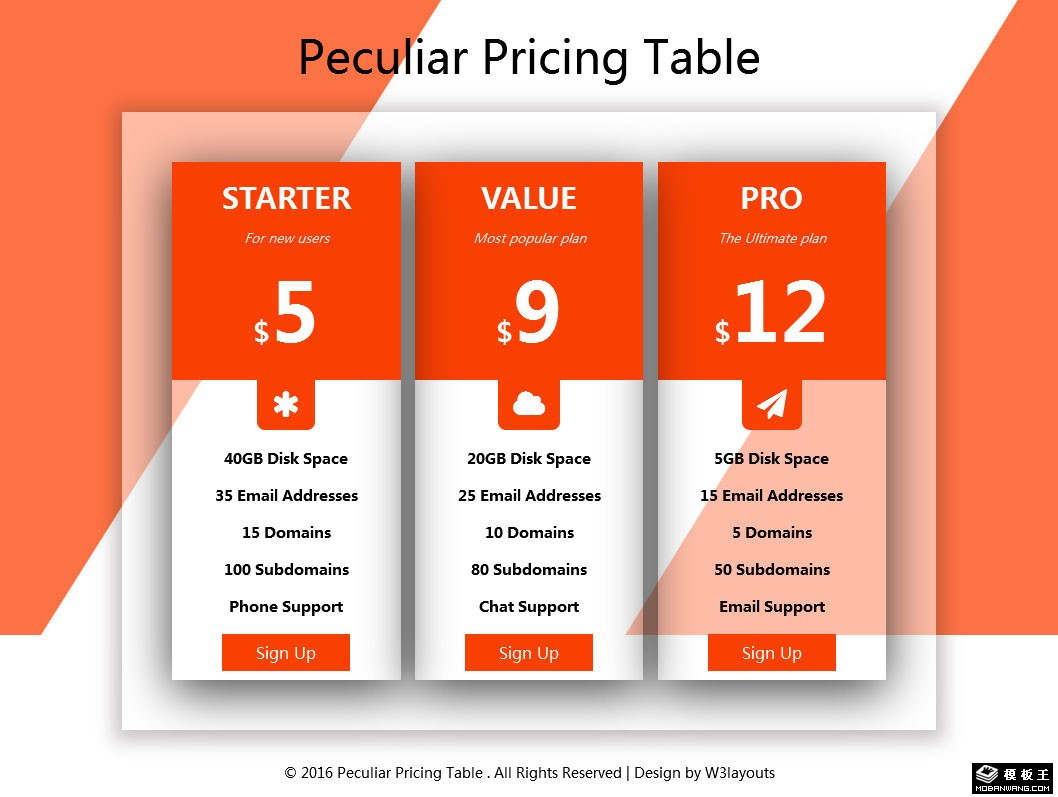 Peculiar Pricing Table

STARTER

For new users

$5

40GB Disk Space

35 Email Addresses

15 Domains

100 Subdomains

Phone Support

Sign Up

VALUE

Most popular plan

$9

20GB Disk Space

25 Email Addresses

10 Domains

80 Subdomains

Chat Support

Sign Up

PRO

The Ultimate plan

$12

5GB Disk Space

15 Email Addresses

5 Domains

50 Subdomains

Email Support

Sign Up

© 2016 Peculiar Pricing Table . All Rights Reserved | Design by W3layouts

模板王
MOBANWANG.COM